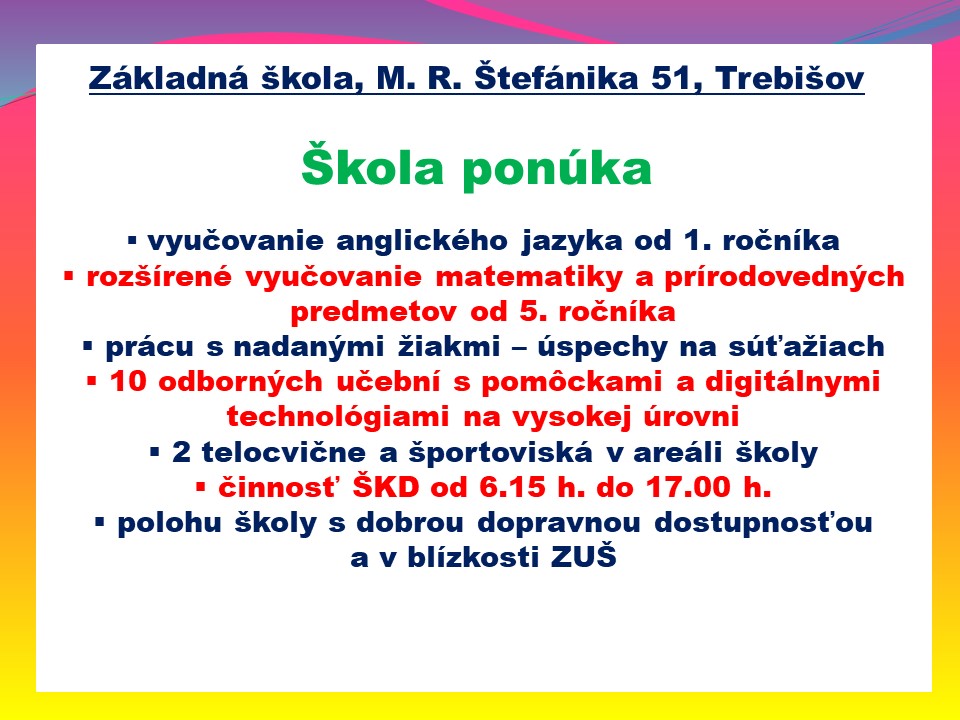 Základná škola, M. R. Štefánika 51, Trebišov

Škola ponúka

▪ vyučovanie anglického jazyka od 1. ročníka
▪ rozšírené vyučovanie matematiky a prírodovedných predmetov od 5. ročníka
▪ prácu s nadanými žiakmi – úspechy na súťažiach
▪ 10 odborných učební s pomôckami a digitálnymi technológiami na vysokej úrovni
▪ 2 telocvične a športoviská v areáli školy
▪ činnosť ŠKD od 6.15 h. do 17.00 h.
▪ polohu školy s dobrou dopravnou dostupnosťou a v blízkosti ZUŠ